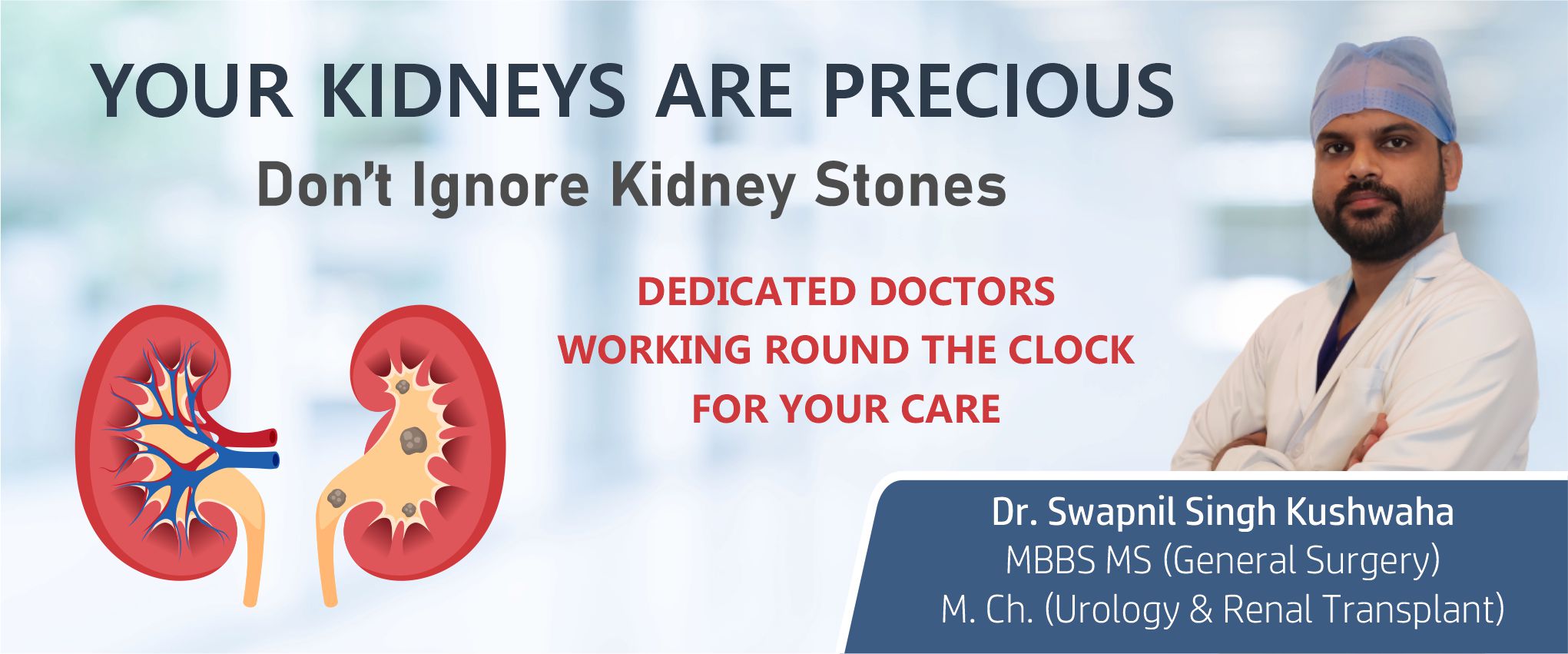 YOUR KIDNEYS ARE PRECIOUS
Don't Ignore Kidney Stones

DEDICATED DOCTORS
WORKING ROUND THE CLOCK
FOR YOUR CARE

Dr. Swapnil Singh Kushwaha
MBBS MS (General Surgery)
M. Ch. (Urology & Renal Transplant)